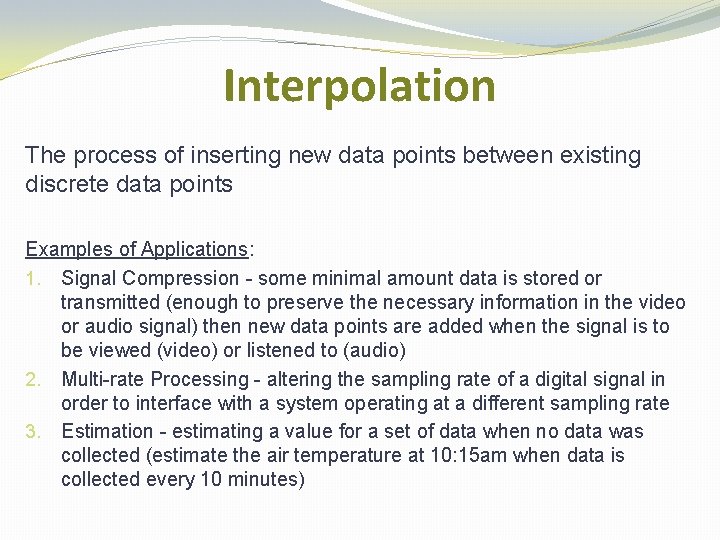 Interpolation

The process of inserting new data points between existing discrete data points

Examples of Applications:
1. Signal Compression - some minimal amount data is stored or transmitted (enough to preserve the necessary information in the video or audio signal) then new data points are added when the signal is to be viewed (video) or listened to (audio)
2. Multi-rate Processing - altering the sampling rate of a digital signal in order to interface with a system operating at a different sampling rate
3. Estimation - estimating a value for a set of data when no data was collected (estimate the air temperature at 10:15am when data is collected every 10 minutes)